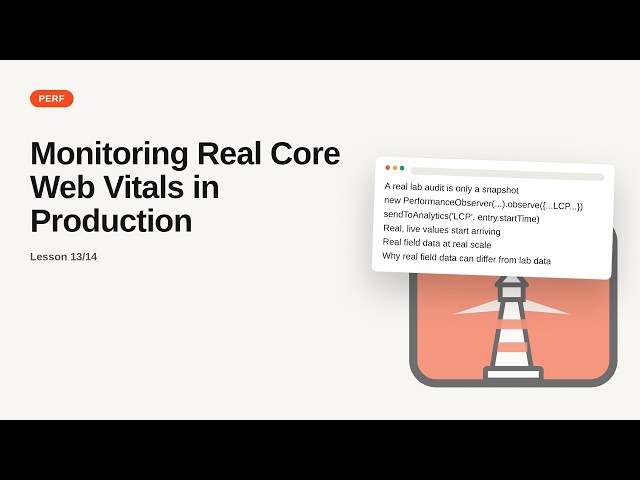 PERF

Monitoring Real Core Web Vitals in Production

Lesson 13/14

A real lab audit is only a snapshot
new PerformanceObserver(...).observe({...LCP...})
sendToAnalytics('LCP', entry.startTime)
Real, live values start arriving
Real field data at real scale
Why real field data can differ from lab data